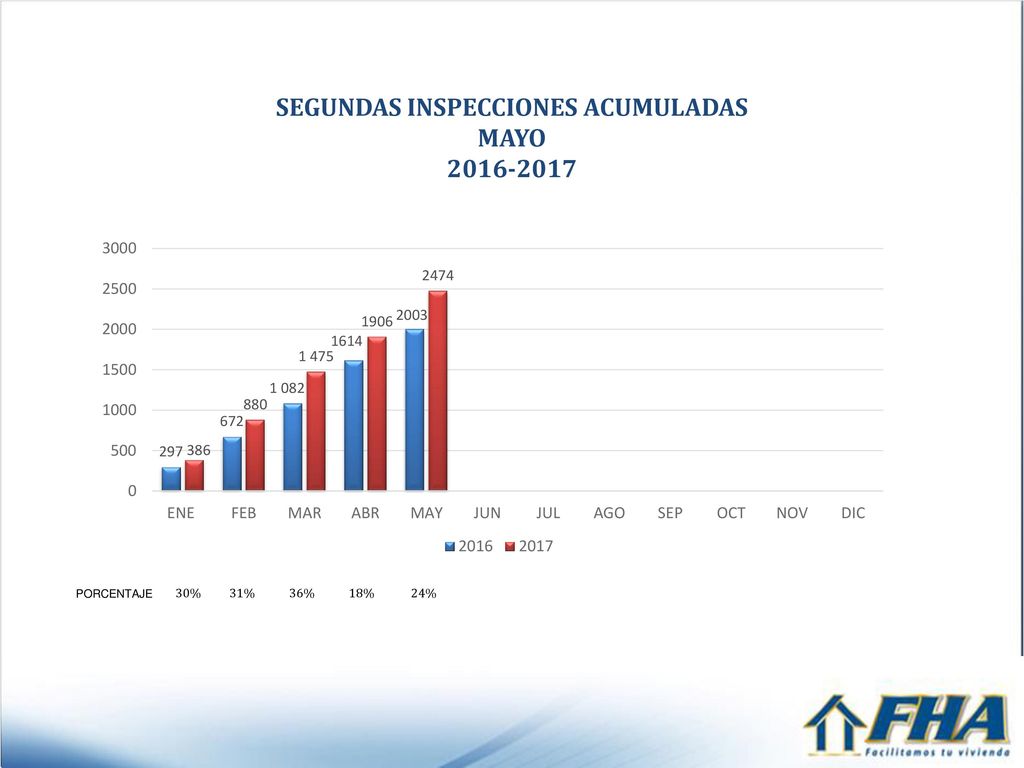 SEGUNDAS INSPECCIONES ACUMULADAS
MAYO
2016-2017

3000
2500
2000
1500
1000
500
0

297 386
672 880
1 082 1 475
1614 1906
2003 2474

ENE FEB MAR ABR MAY JUN JUL AGO SEP OCT NOV DIC

2016 2017

PORCENTAJE 30% 31% 36% 18% 24%

FHA
Facilitamos tu vivienda